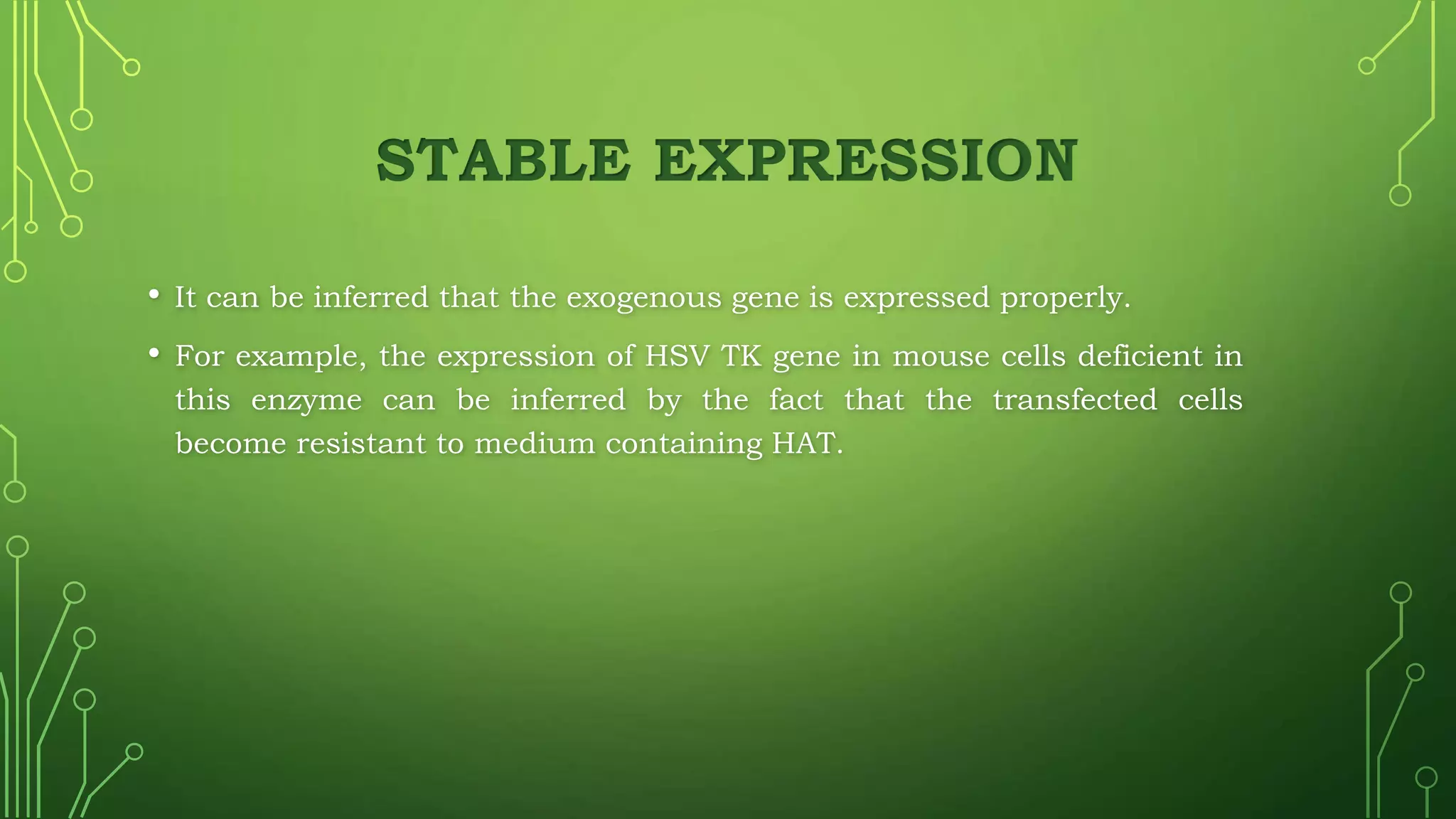 STABLE EXPRESSION

• It can be inferred that the exogenous gene is expressed properly.

• For example, the expression of HSV TK gene in mouse cells deficient in this enzyme can be inferred by the fact that the transfected cells become resistant to medium containing HAT.